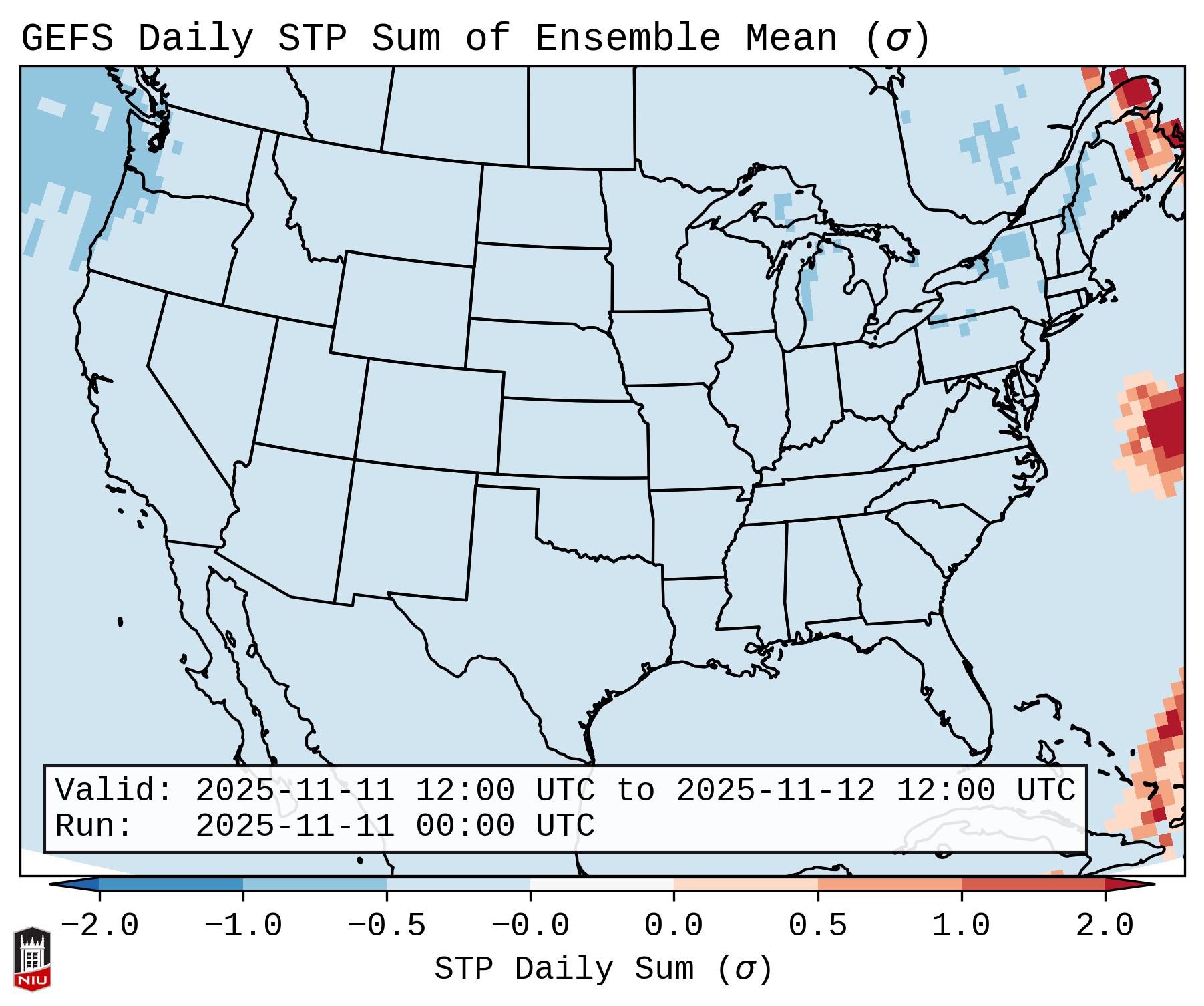 GEFS Daily STP Sum of Ensemble Mean ($\sigma$)

Valid: 2025-11-11 12:00 UTC to 2025-11-12 12:00 UTC
Run: 2025-11-11 00:00 UTC

−2.0 −1.0 −0.5 −0.0 0.0 0.5 1.0 2.0

STP Daily Sum ($\sigma$)

NIU